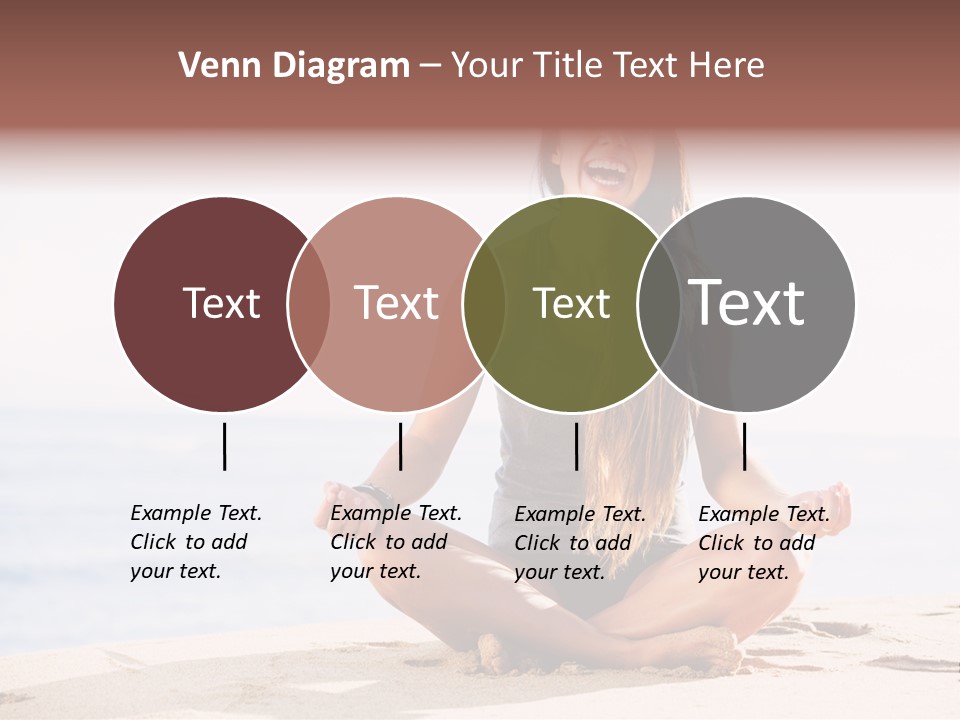 Venn Diagram – Your Title Text Here

Text

Text

Text

Text

Example Text. Click to add your text.

Example Text. Click to add your text.

Example Text. Click to add your text.

Example Text. Click to add your text.